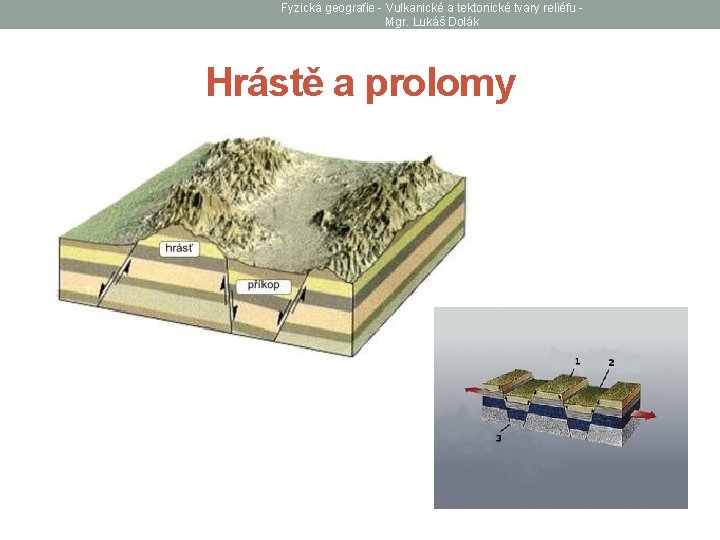 Fyzická geografie - Vulkanické a tektonické tvary reliéfu - Mgr. Lukáš Dolák

Hrástě a prolomy

hrásť

příkop

1

2

3